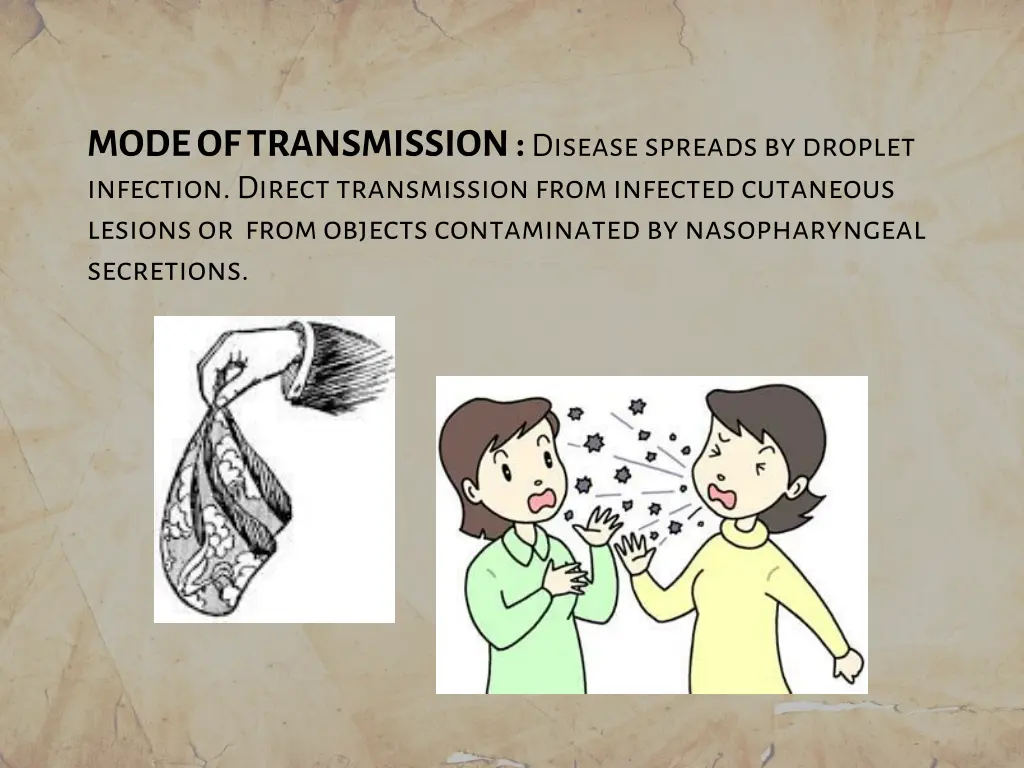 MODE OF TRANSMISSION : Disease spreads by droplet infection. Direct transmission from infected cutaneous lesions or from objects contaminated by nasopharyngeal secretions.